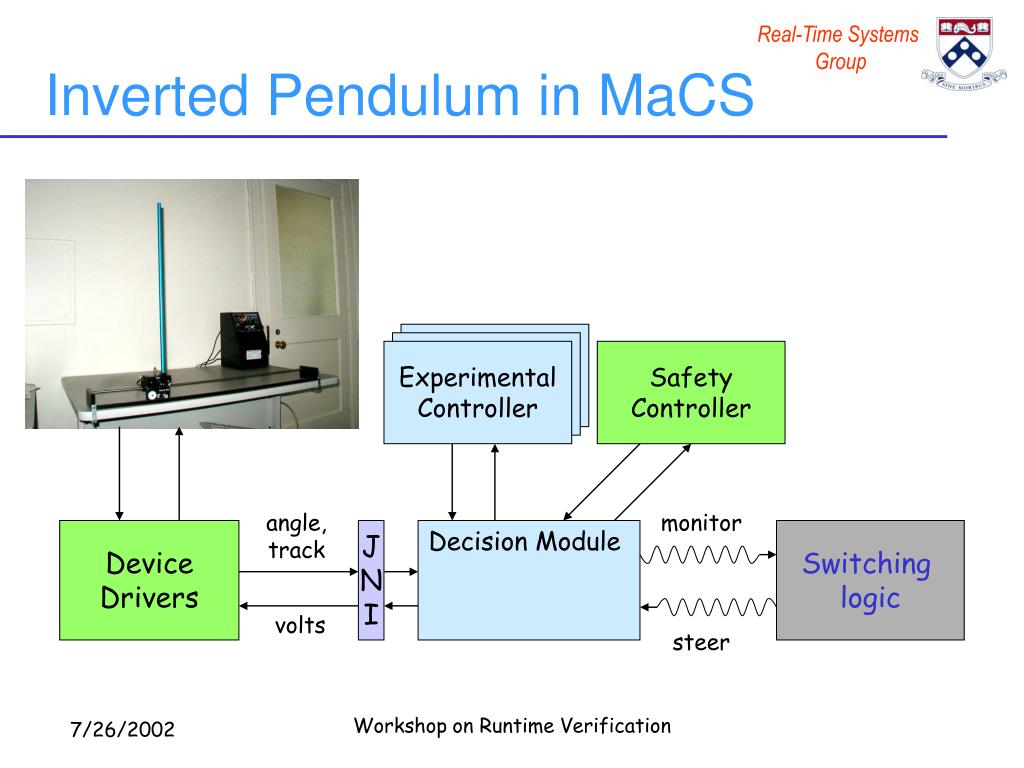 Real-Time Systems Group

Inverted Pendulum in MaCS

Experimental Controller

Safety Controller

Device Drivers

angle, track

volts

J N I

Decision Module

monitor

steer

Switching logic

7/26/2002

Workshop on Runtime Verification